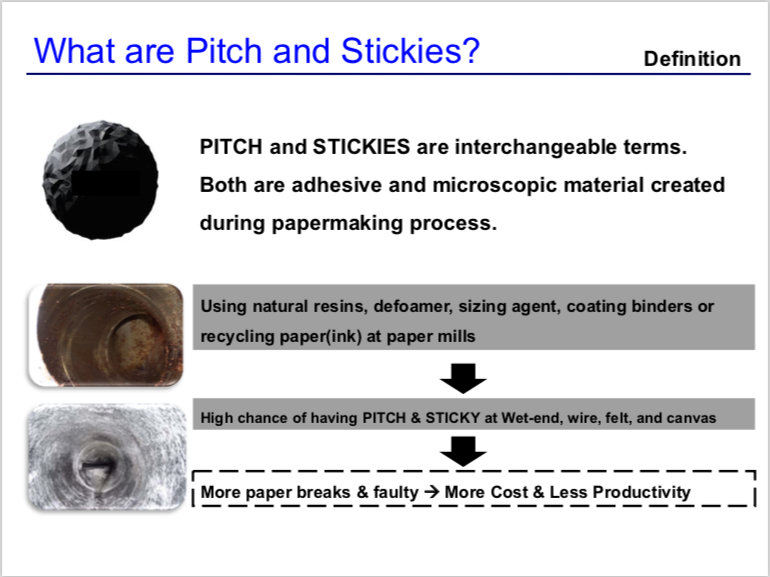 What are Pitch and Stickies?

Definition

PITCH and STICKIES are interchangeable terms. Both are adhesive and microscopic material created during papermaking process.

Using natural resins, defoamer, sizing agent, coating binders or recycling paper(ink) at paper mills

High chance of having PITCH & STICKY at Wet-end, wire, felt, and canvas

More paper breaks & faulty → More Cost & Less Productivity